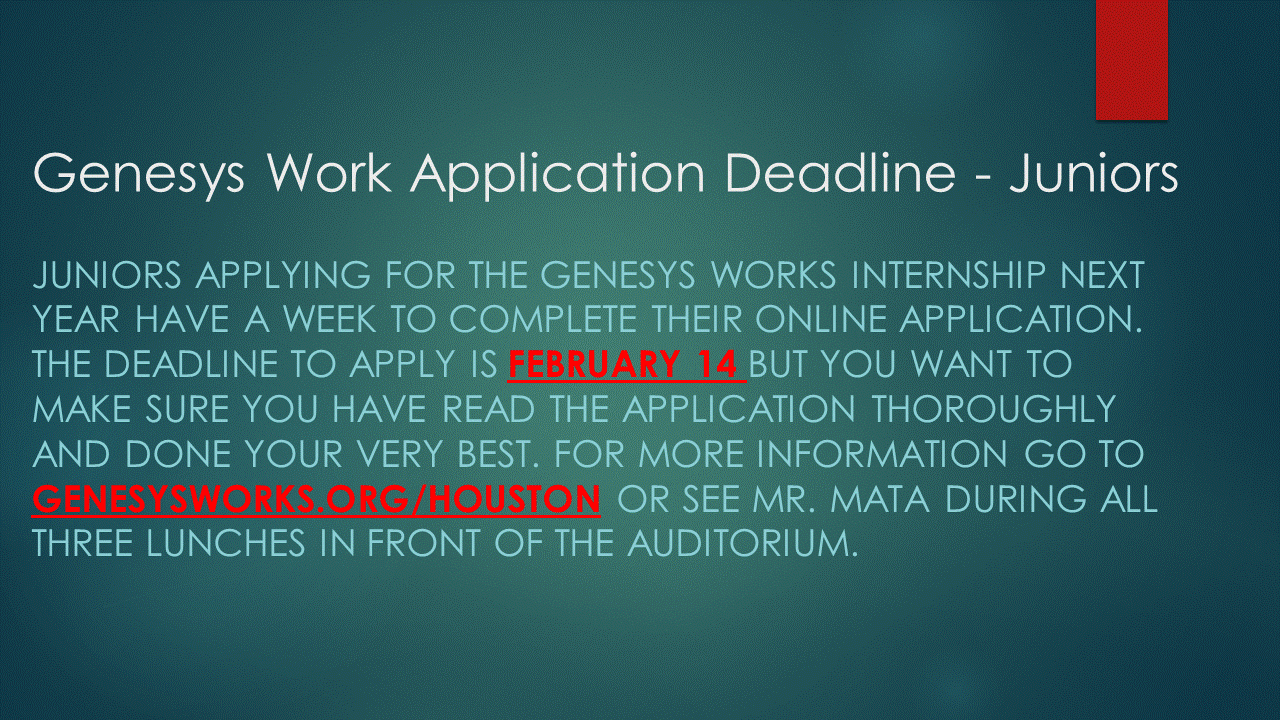 Genesys Work Application Deadline - Juniors

JUNIORS APPLYING FOR THE GENESYS WORKS INTERNSHIP NEXT YEAR HAVE A WEEK TO COMPLETE THEIR ONLINE APPLICATION. THE DEADLINE TO APPLY IS FEBRUARY 14 BUT YOU WANT TO MAKE SURE YOU HAVE READ THE APPLICATION THOROUGHLY AND DONE YOUR VERY BEST. FOR MORE INFORMATION GO TO GENESYSWORKS.ORG/HOUSTON OR SEE MR. MATA DURING ALL THREE LUNCHES IN FRONT OF THE AUDITORIUM.